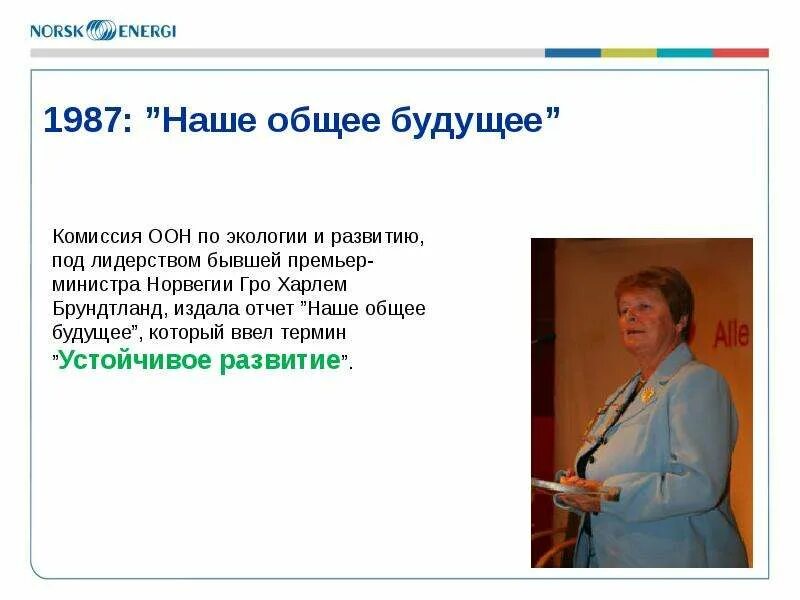 NORSK ENERGI

1987: ”Наше общее будущее”

Комиссия ООН по экологии и развитию, под лидерством бывшей премьер-министра Норвегии Гро Харлем Брундтланд, издала отчет ”Наше общее будущее”, который ввел термин ”Устойчивое развитие”.

Alle